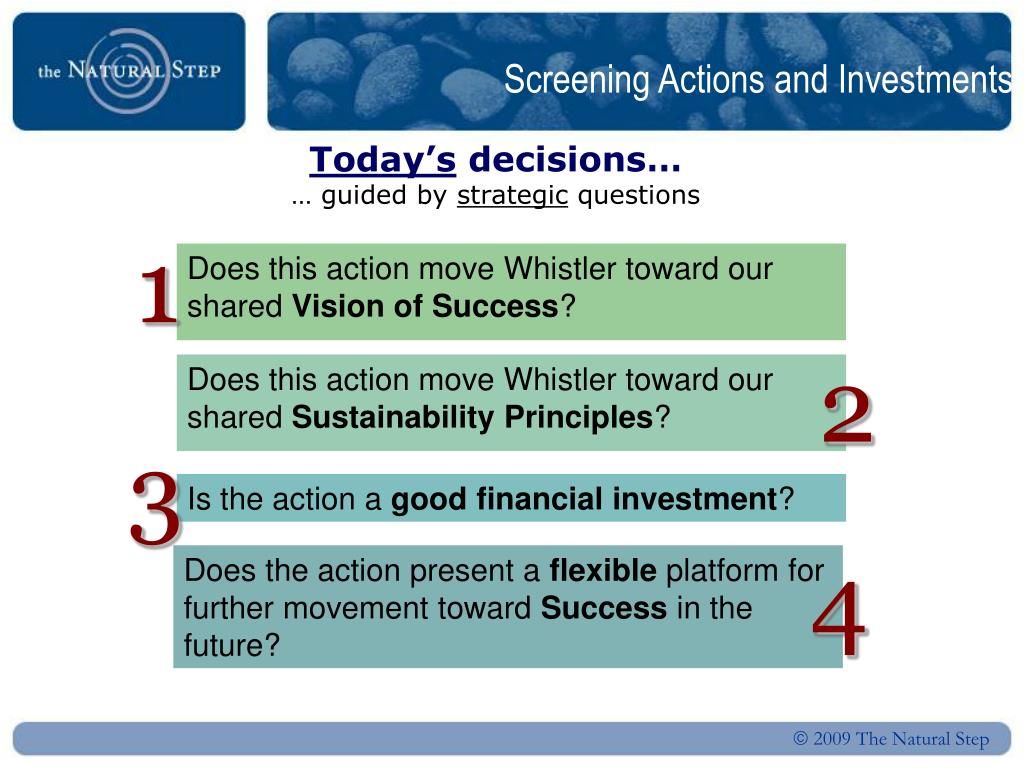 the NATURAL STEP

Screening Actions and Investments

Today's decisions…
… guided by strategic questions

1 Does this action move Whistler toward our shared Vision of Success?

Does this action move Whistler toward our shared Sustainability Principles? 2

3 Is the action a good financial investment?

Does the action present a flexible platform for further movement toward Success in the future? 4

© 2009 The Natural Step